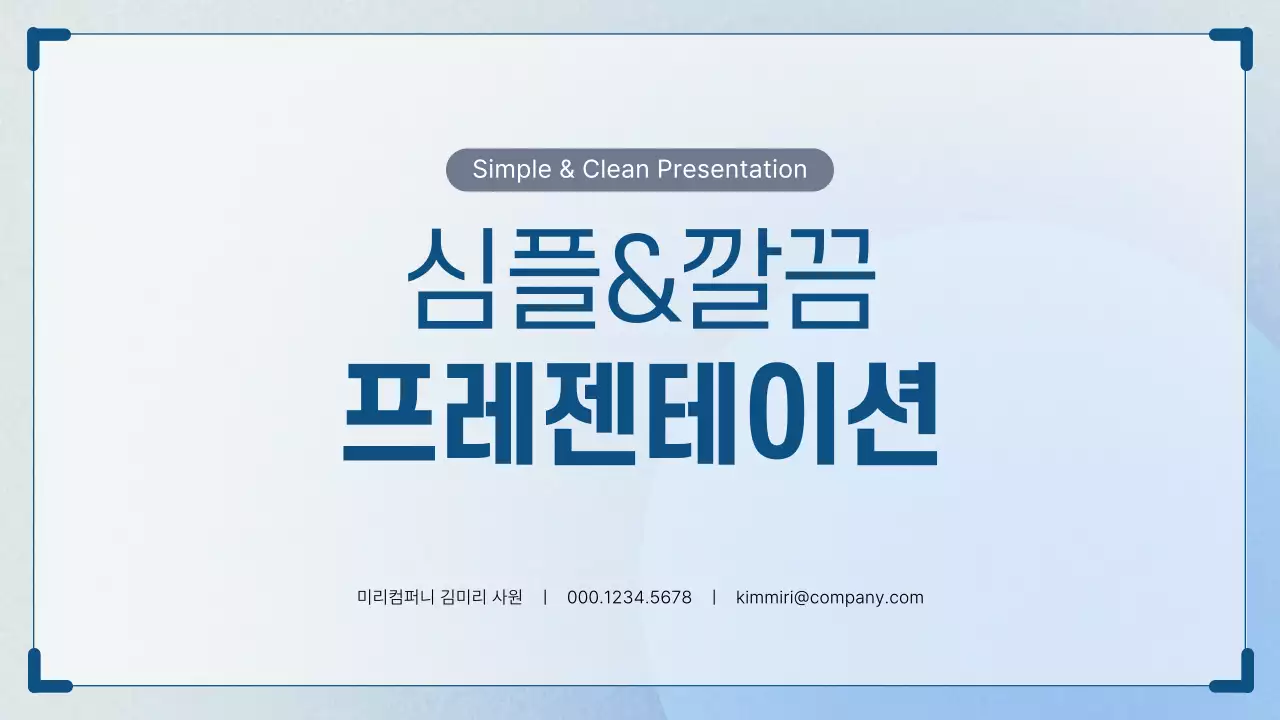 Simple & Clean Presentation

심플&깔끔
프레젠테이션

미리컴퍼니 김미리 사원 | 000.1234.5678 | kimmiri@company.com